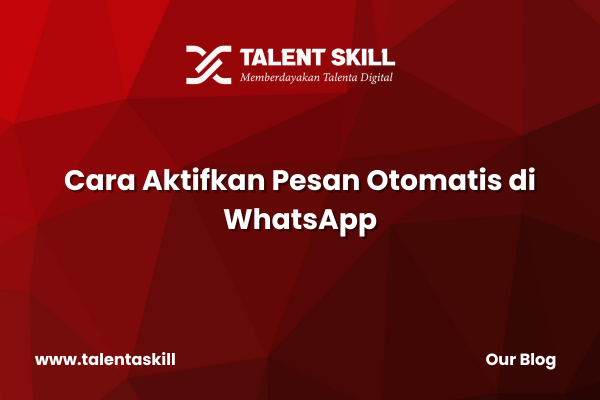 TALENT SKILL
Memberdayakan Talenta Digital

Cara Aktifkan Pesan Otomatis di WhatsApp

www.talentaskill

Our Blog